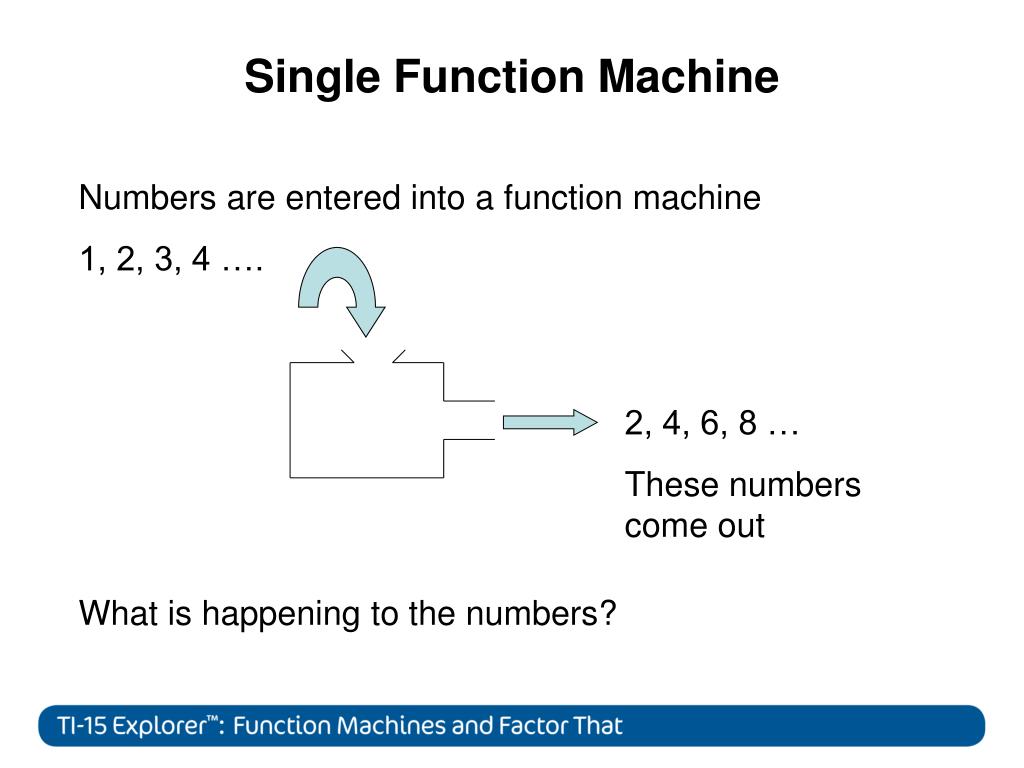 Single Function Machine

Numbers are entered into a function machine

1, 2, 3, 4 ….

2, 4, 6, 8 …

These numbers come out

What is happening to the numbers?

TI-15 Explorer™: Function Machines and Factor That